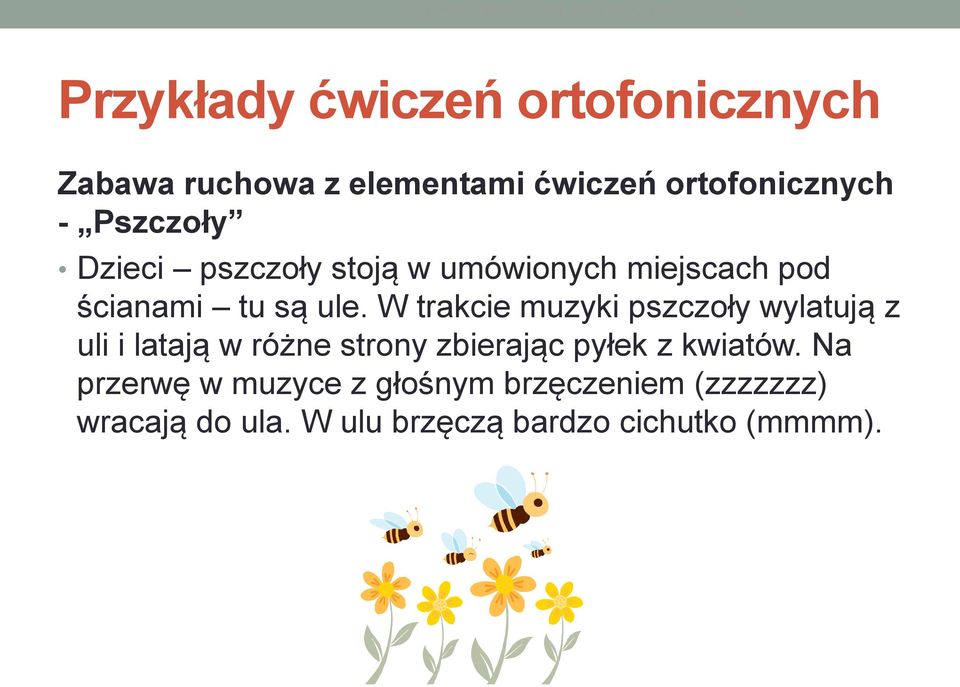 Przykłady ćwiczeń ortofonicznych

Zabawa ruchowa z elementami ćwiczeń ortofonicznych - „Pszczoły”

• Dzieci – pszczoły stoją w umówionych miejscach pod ścianami – tu są ule. W trakcie muzyki pszczoły wylatują z uli i latają w różne strony zbierając pyłek z kwiatów. Na przerwę w muzyce z głośnym brzęczeniem (zzzzzzz) wracają do ula. W ulu brzęczą bardzo cichutko (mmmm).